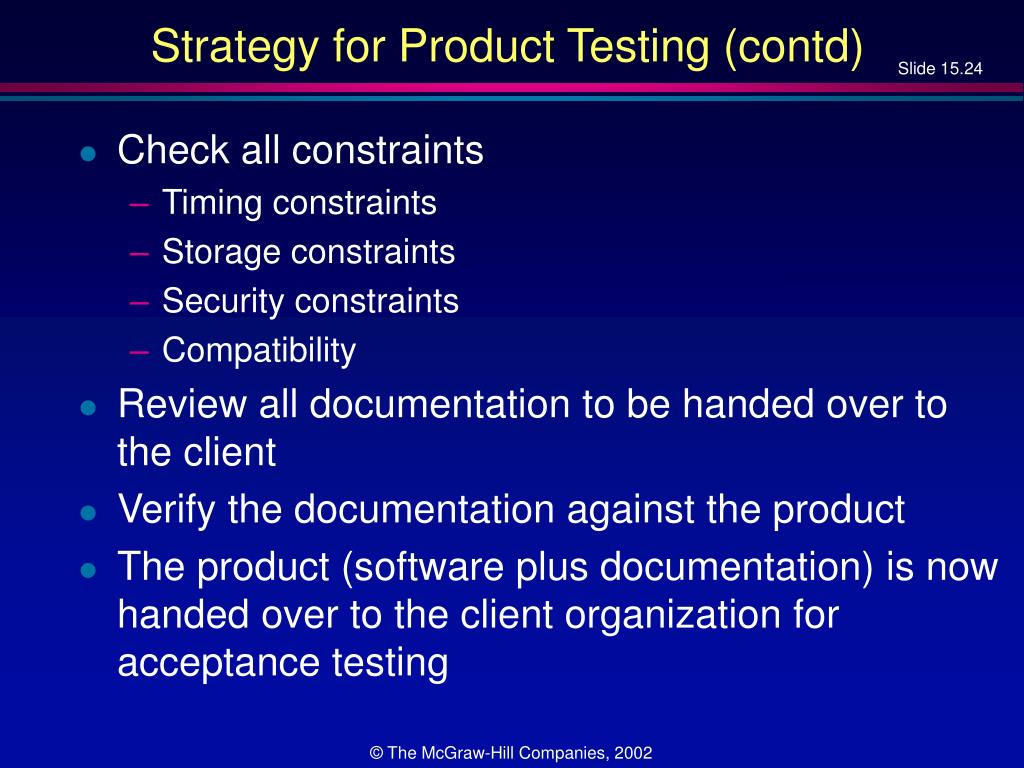 Strategy for Product Testing (contd)

Slide 15.24

- Check all constraints
  – Timing constraints
  – Storage constraints
  – Security constraints
  – Compatibility
- Review all documentation to be handed over to the client
- Verify the documentation against the product
- The product (software plus documentation) is now handed over to the client organization for acceptance testing

© The McGraw-Hill Companies, 2002